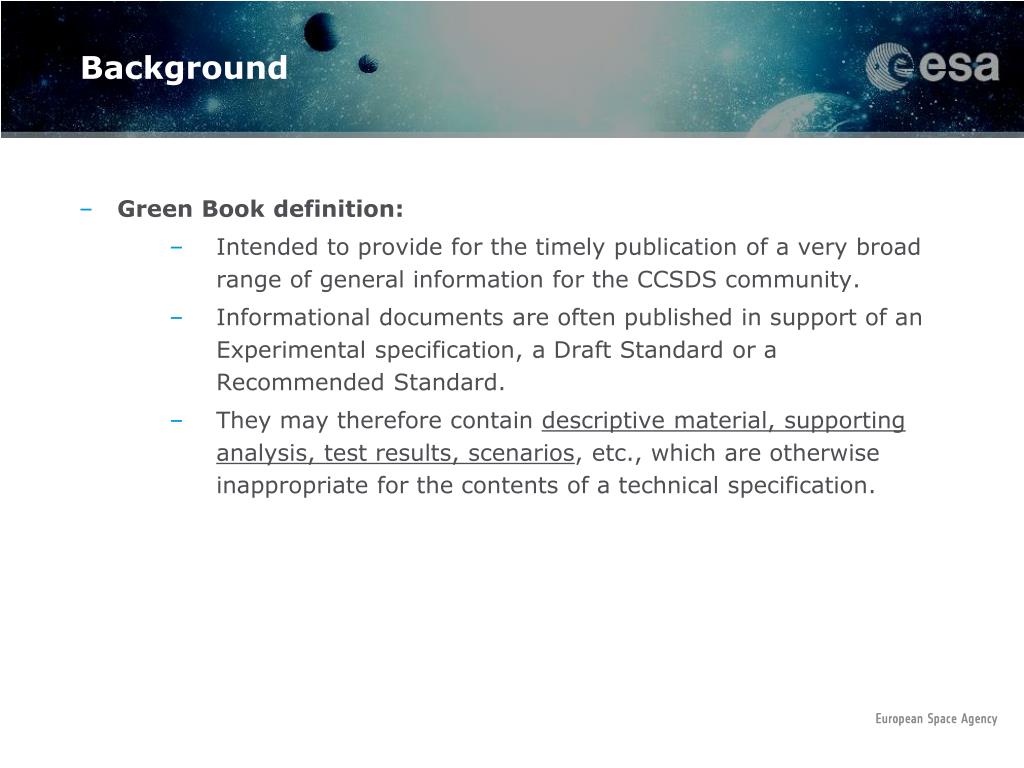 Background

esa

– Green Book definition:

– Intended to provide for the timely publication of a very broad range of general information for the CCSDS community.

– Informational documents are often published in support of an Experimental specification, a Draft Standard or a Recommended Standard.

– They may therefore contain descriptive material, supporting analysis, test results, scenarios, etc., which are otherwise inappropriate for the contents of a technical specification.

European Space Agency